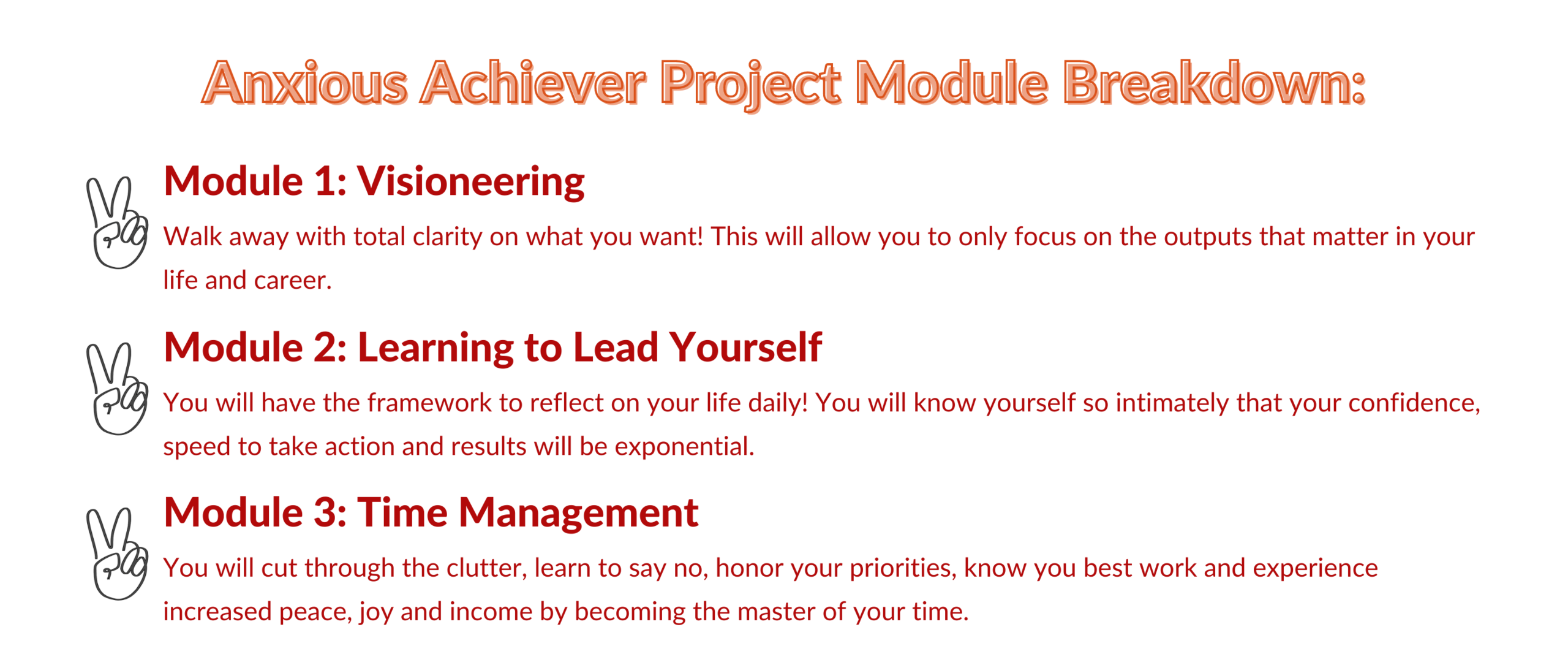 Anxious Achiever Project Module Breakdown:

Module 1: Visioneering

Walk away with total clarity on what you want! This will allow you to only focus on the outputs that matter in your life and career.

Module 2: Learning to Lead Yourself

You will have the framework to reflect on your life daily! You will know yourself so intimately that your confidence, speed to take action and results will be exponential.

Module 3: Time Management

You will cut through the clutter, learn to say no, honor your priorities, know you best work and experience increased peace, joy and income by becoming the master of your time.